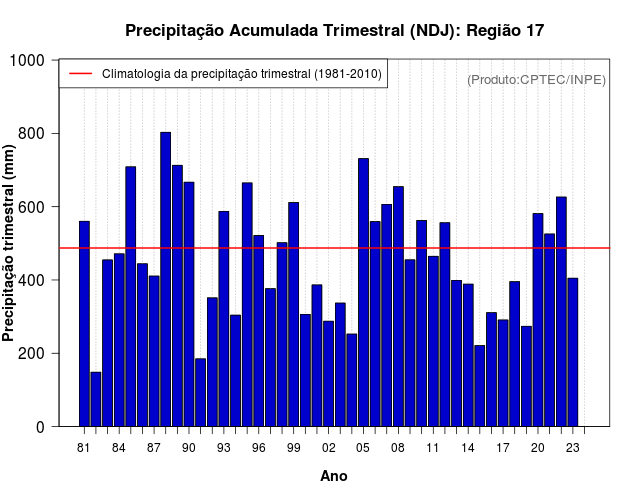 Precipitação Acumulada Trimestral (NDJ): Região 17

Climatologia da precipitação trimestral (1981-2010)

(Produto:CPTEC/INPE)

Precipitação trimestral (mm)

1000
800
600
400
200
0

81 84 87 90 93 96 99 02 05 08 11 14 17 20 23

Ano